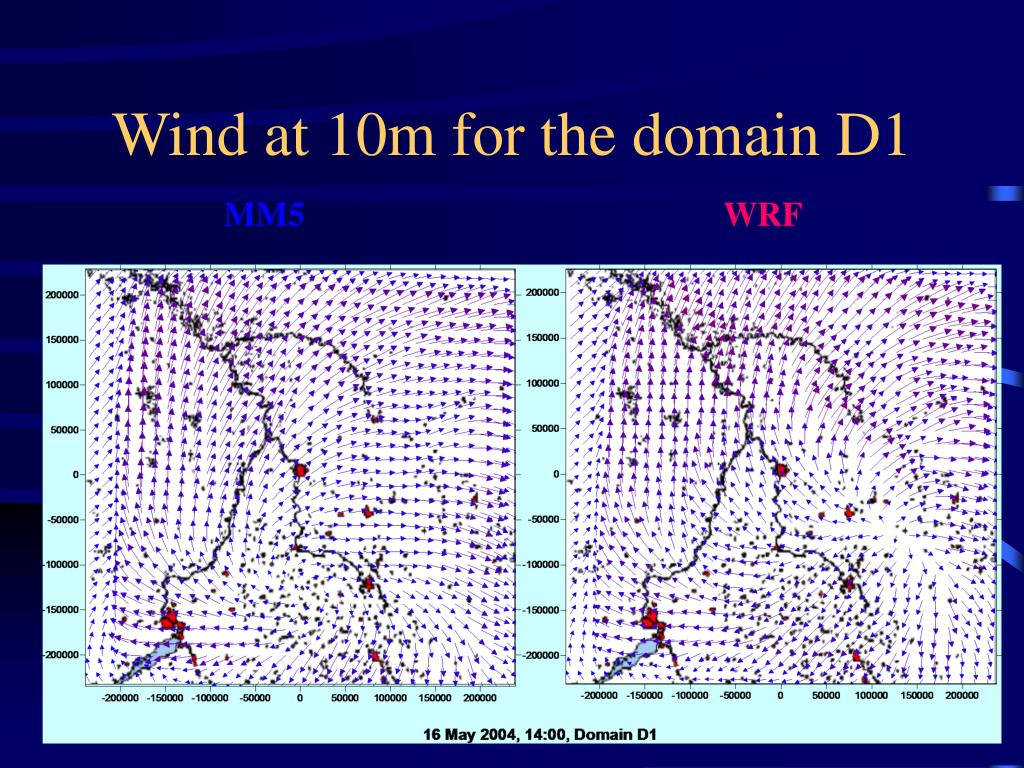 Wind at 10m for the domain D1

MM5

WRF

200000
150000
100000
50000
0
-50000
-100000
-150000
-200000

-200000 -150000 -100000 -50000 0 50000 100000 150000 200000

200000
150000
100000
50000
0
-50000
-100000
-150000
-200000

-200000 -150000 -100000 -50000 0 50000 100000 150000 200000

16 May 2004, 14:00, Domain D1